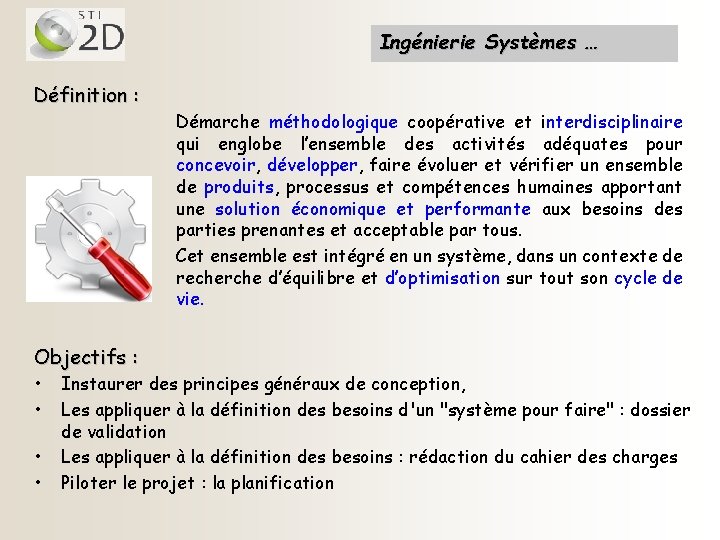 STI 2D

Ingénierie Systèmes …

Définition :

Démarche méthodologique coopérative et interdisciplinaire qui englobe l'ensemble des activités adéquates pour concevoir, développer, faire évoluer et vérifier un ensemble de produits, processus et compétences humaines apportant une solution économique et performante aux besoins des parties prenantes et acceptable par tous.

Cet ensemble est intégré en un système, dans un contexte de recherche d'équilibre et d'optimisation sur tout son cycle de vie.

Objectifs :

• Instaurer des principes généraux de conception,
• Les appliquer à la définition des besoins d'un "système pour faire" : dossier de validation
• Les appliquer à la définition des besoins : rédaction du cahier des charges
• Piloter le projet : la planification